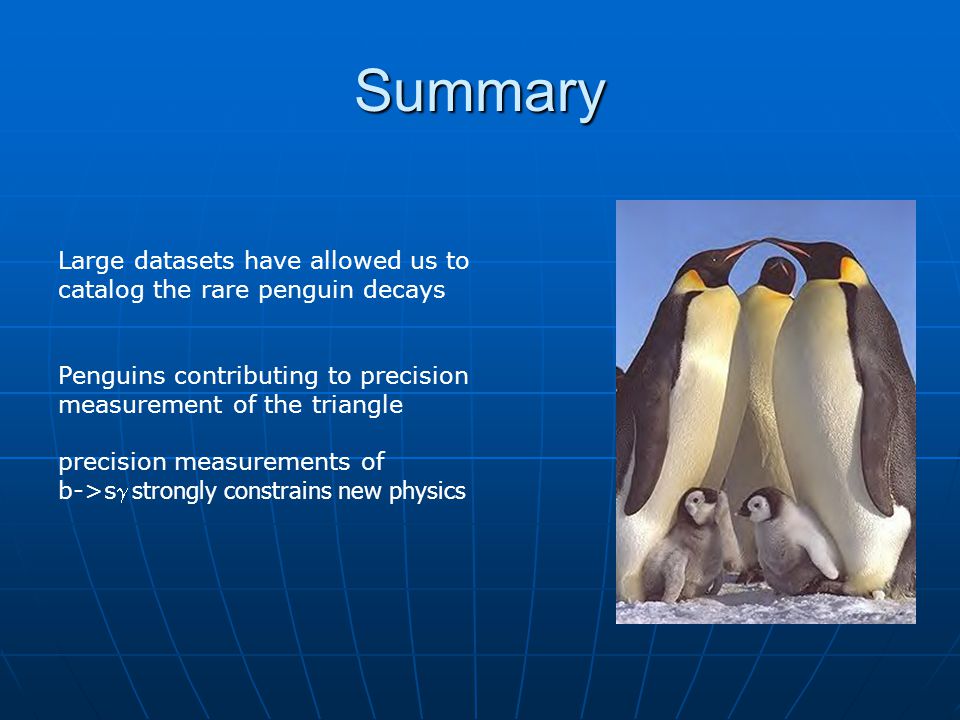 Summary

Large datasets have allowed us to catalog the rare penguin decays

Penguins contributing to precision measurement of the triangle

precision measurements of b->s$\gamma$ strongly constrains new physics